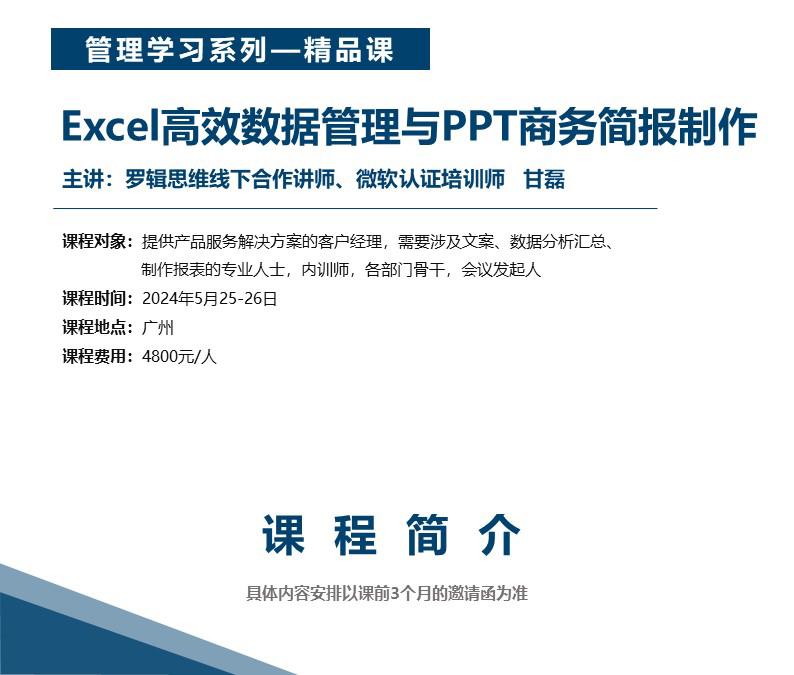 管理学习系列—精品课

Excel高效数据管理与PPT商务简报制作

主讲：罗辑思维线下合作讲师、微软认证培训师　甘磊

课程对象：提供产品服务解决方案的客户经理，需要涉及文案、数据分析汇总、制作报表的专业人士，内训师，各部门骨干，会议发起人
课程时间：2024年5月25-26日
课程地点：广州
课程费用：4800元/人

课 程 简 介

具体内容安排以课前3个月的邀请函为准